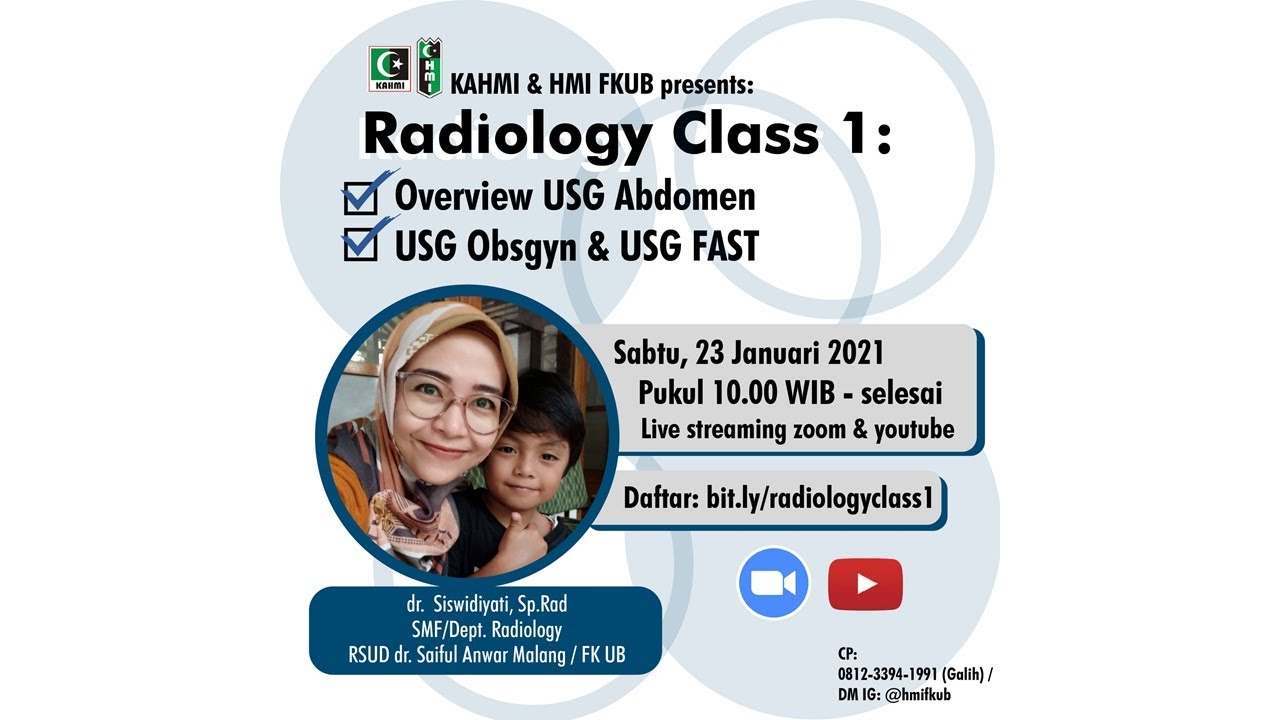 KAHMI HMI KAHMI & HMI FKUB presents:
Radiology Class 1:
Overview USG Abdomen
USG Obsgyn & USG FAST

Sabtu, 23 Januari 2021
Pukul 10.00 WIB - selesai
Live streaming zoom & youtube

Daftar: bit.ly/radiologyclass1

dr. Siswidiyati, Sp.Rad
SMF/Dept. Radiology
RSUD dr. Saiful Anwar Malang / FK UB

CP:
0812-3394-1991 (Galih) /
DM IG: @hmifkub